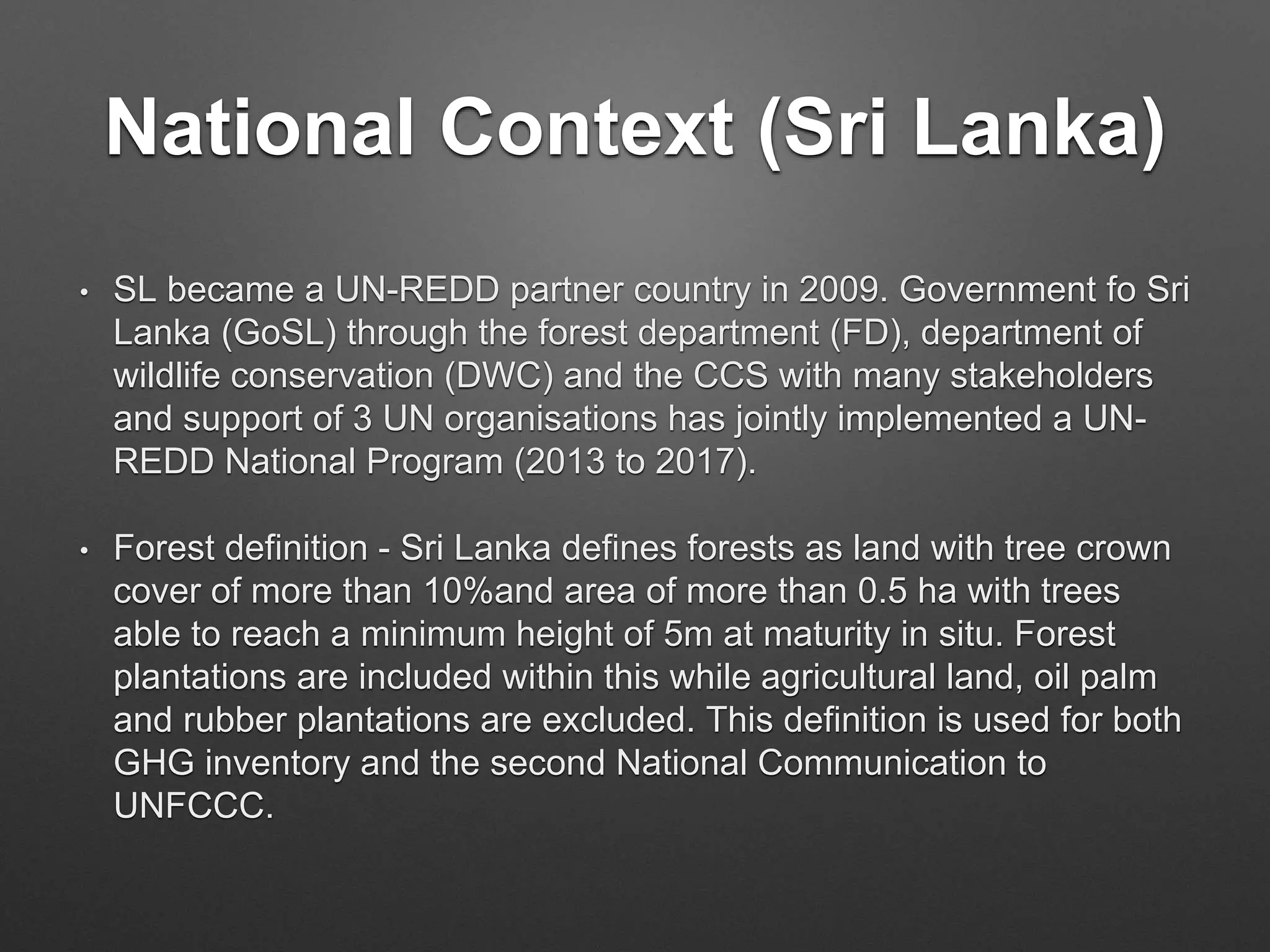 National Context (Sri Lanka)

• SL became a UN-REDD partner country in 2009. Government fo Sri Lanka (GoSL) through the forest department (FD), department of wildlife conservation (DWC) and the CCS with many stakeholders and support of 3 UN organisations has jointly implemented a UN-REDD National Program (2013 to 2017).

• Forest definition - Sri Lanka defines forests as land with tree crown cover of more than 10%and area of more than 0.5 ha with trees able to reach a minimum height of 5m at maturity in situ. Forest plantations are included within this while agricultural land, oil palm and rubber plantations are excluded. This definition is used for both GHG inventory and the second National Communication to UNFCCC.